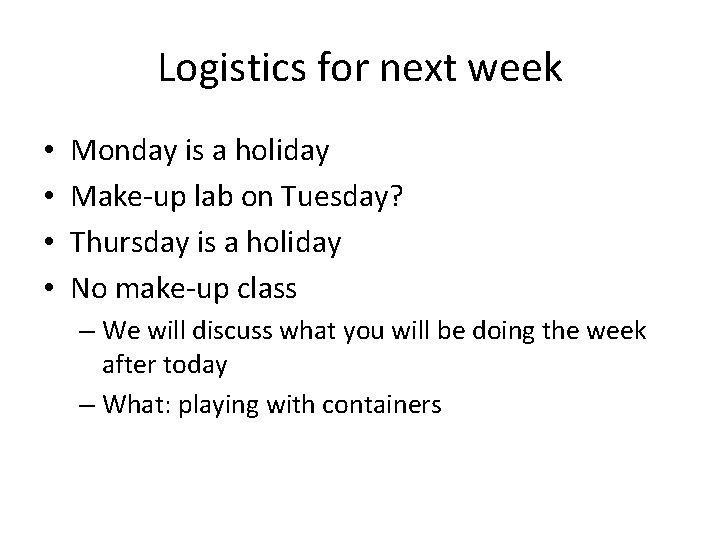 Logistics for next week

• Monday is a holiday
• Make-up lab on Tuesday?
• Thursday is a holiday
• No make-up class
  – We will discuss what you will be doing the week after today
  – What: playing with containers